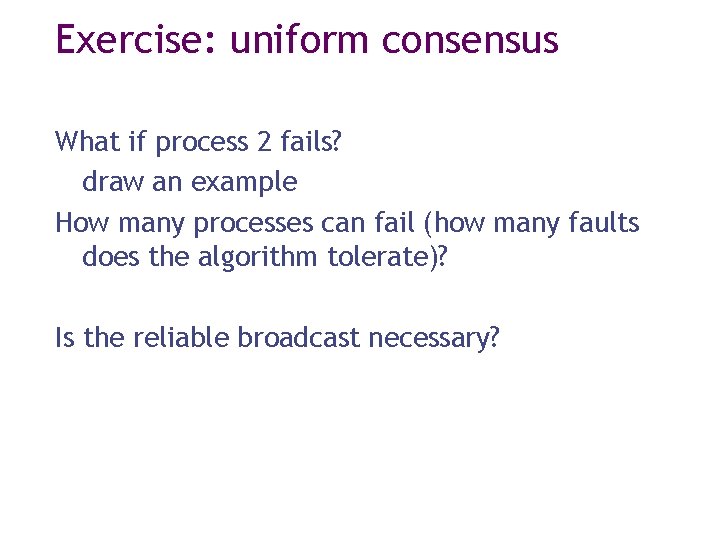 Exercise: uniform consensus

What if process 2 fails?
draw an example
How many processes can fail (how many faults does the algorithm tolerate)?

Is the reliable broadcast necessary?